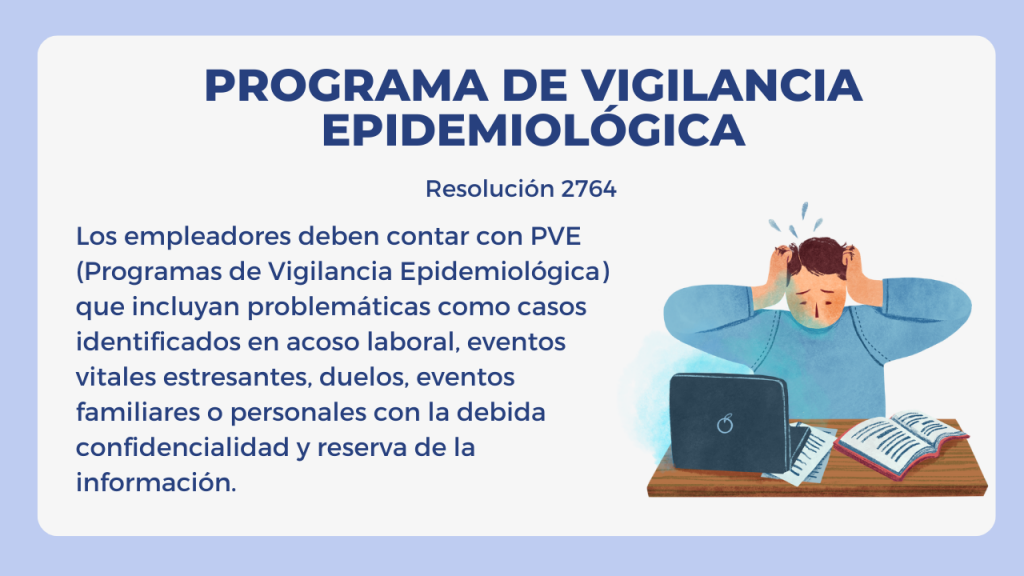 PROGRAMA DE VIGILANCIA EPIDEMIOLÓGICA

Resolución 2764

Los empleadores deben contar con PVE (Programas de Vigilancia Epidemiológica) que incluyan problemáticas como casos identificados en acoso laboral, eventos vitales estresantes, duelos, eventos familiares o personales con la debida confidencialidad y reserva de la información.